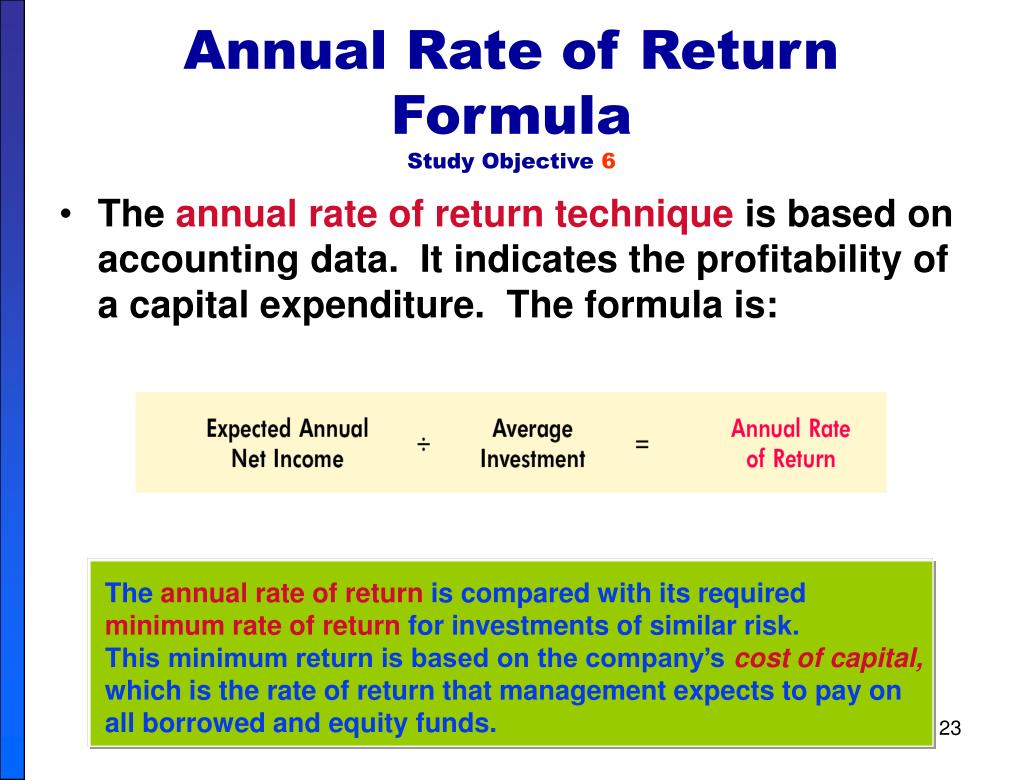 Annual Rate of Return Formula
Study Objective 6

• The annual rate of return technique is based on accounting data. It indicates the profitability of a capital expenditure. The formula is:

Expected Annual Net Income ÷ Average Investment = Annual Rate of Return

The annual rate of return is compared with its required minimum rate of return for investments of similar risk. This minimum return is based on the company's cost of capital, which is the rate of return that management expects to pay on all borrowed and equity funds.

23